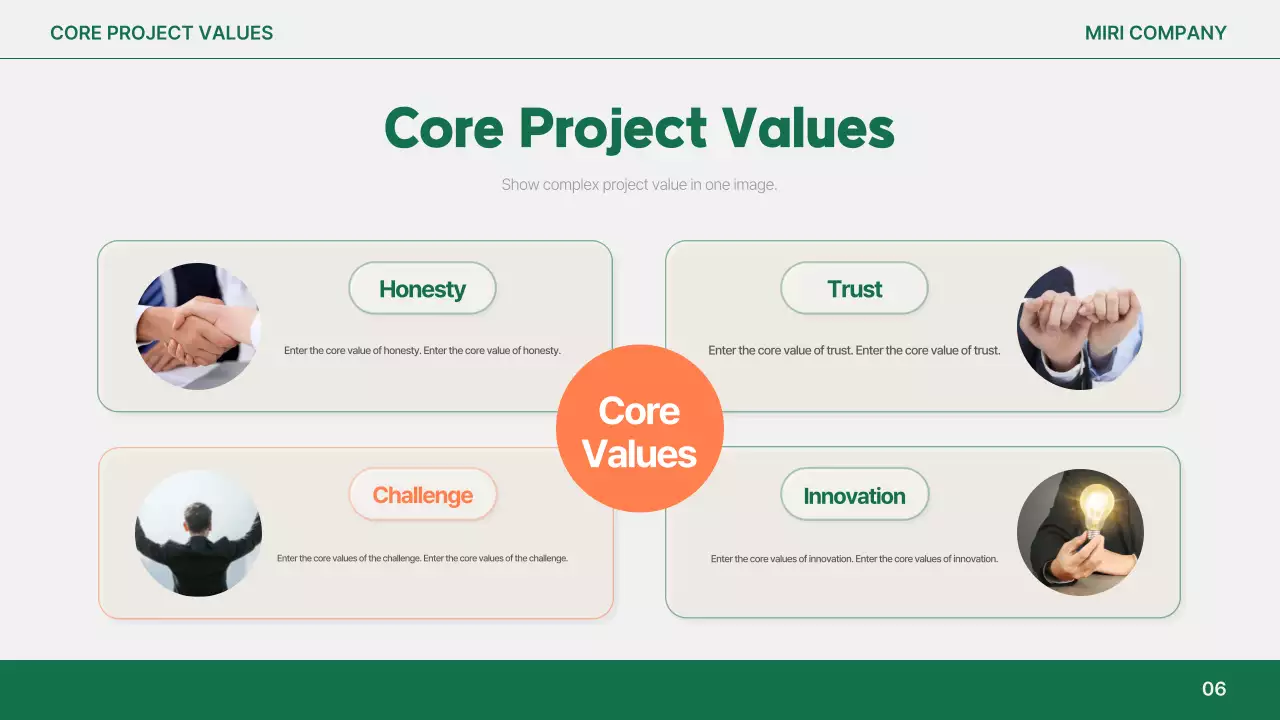 CORE PROJECT VALUES

MIRI COMPANY

Core Project Values

Show complex project value in one image.

Honesty

Enter the core value of honesty. Enter the core value of honesty.

Trust

Enter the core value of trust. Enter the core value of trust.

Core Values

Challenge

Enter the core values of the challenge. Enter the core values of the challenge.

Innovation

Enter the core values of innovation. Enter the core values of innovation.

06